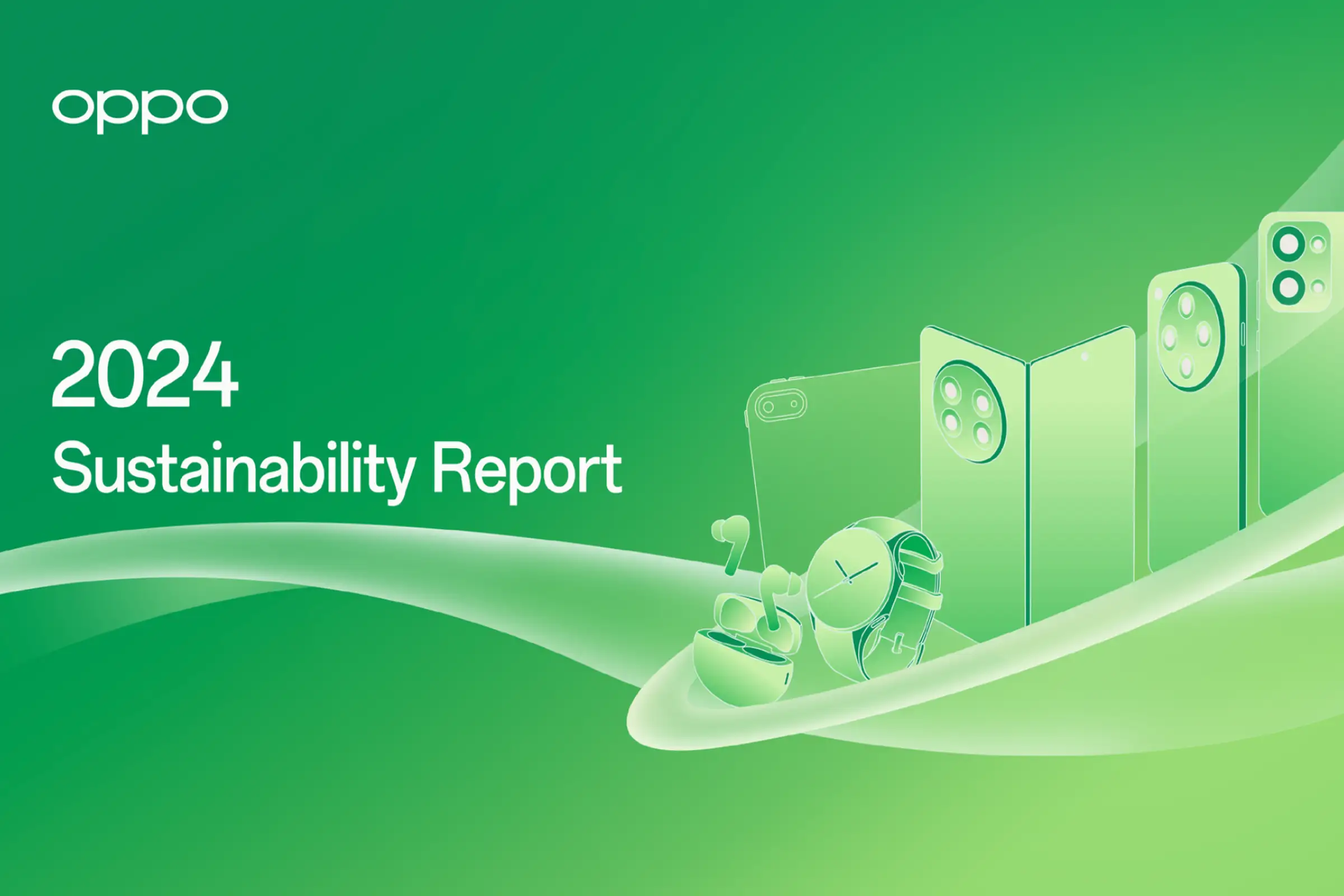 oppo

2024
Sustainability Report